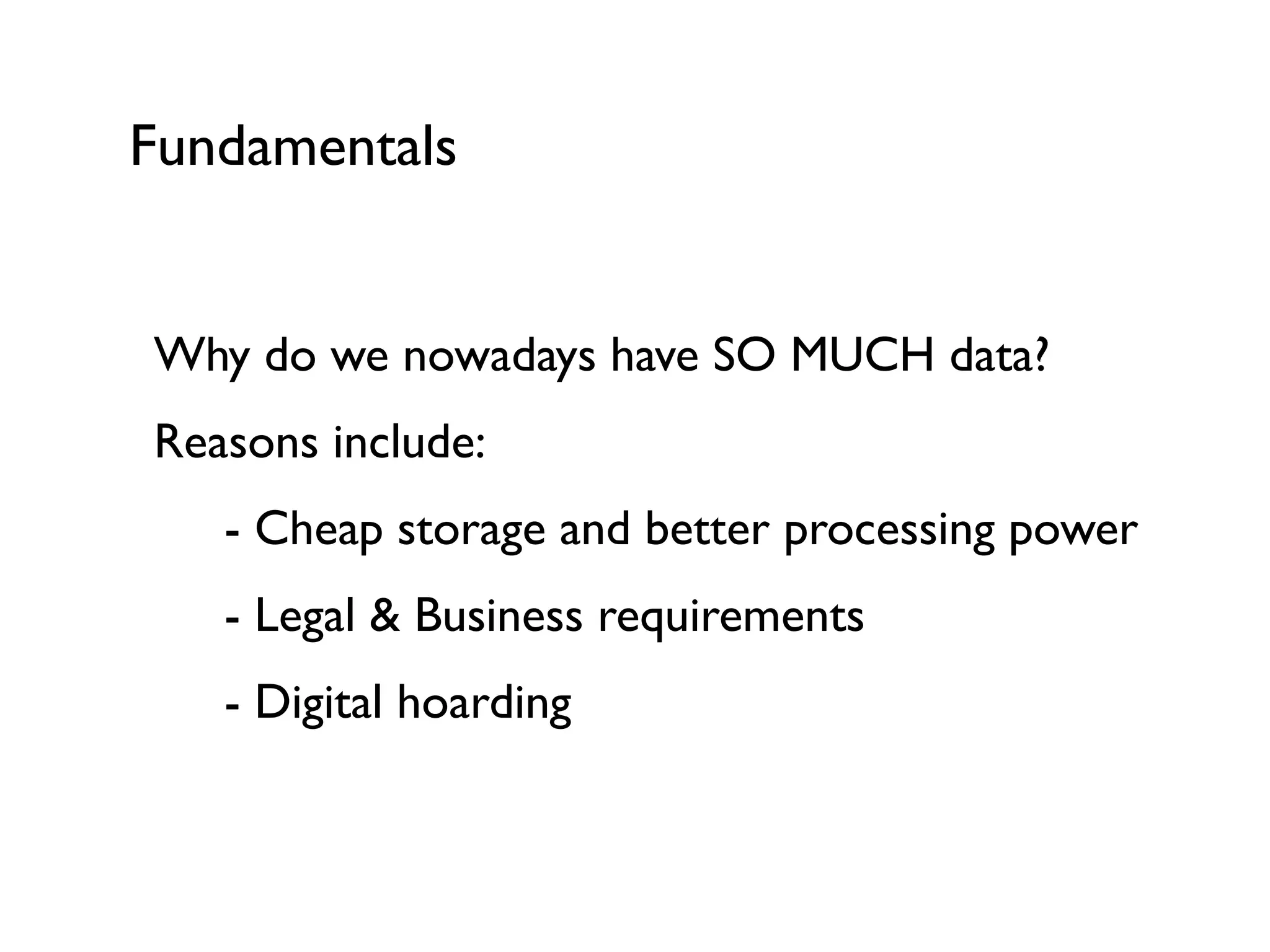 Fundamentals

Why do we nowadays have SO MUCH data?

Reasons include:

- Cheap storage and better processing power

- Legal & Business requirements

- Digital hoarding